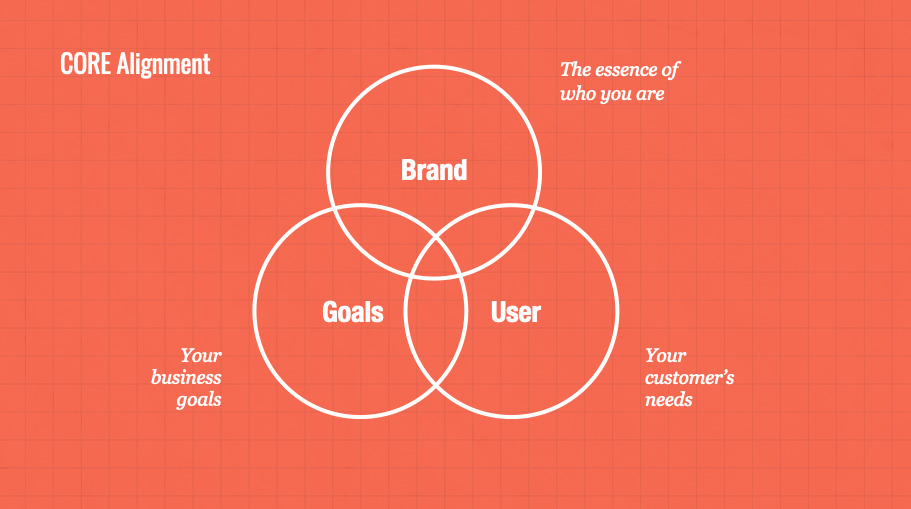 CORE Alignment

The essence of who you are

Brand

Goals

User

Your business goals

Your customer's needs